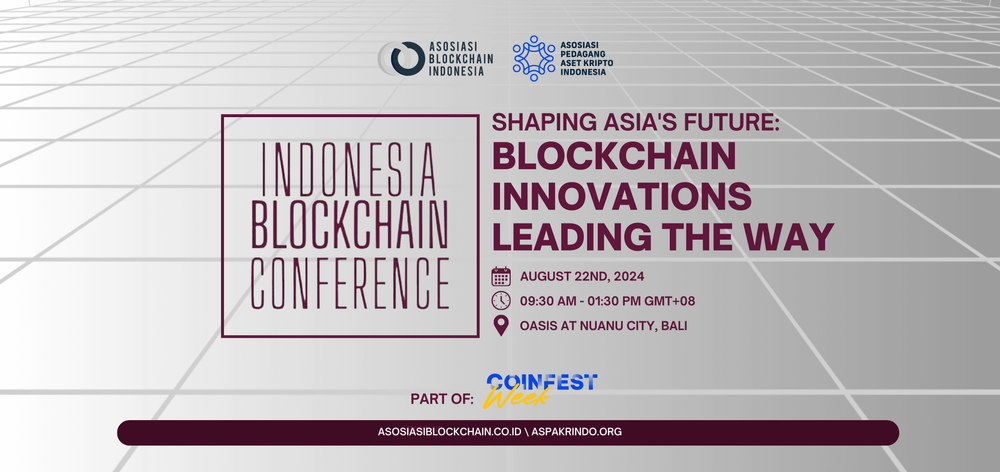 ASOSIASI BLOCKCHAIN INDONESIA

ASOSIASI PEDAGANG ASET KRIPTO INDONESIA

INDONESIA BLOCKCHAIN CONFERENCE

SHAPING ASIA'S FUTURE:
BLOCKCHAIN INNOVATIONS LEADING THE WAY

AUGUST 22ND, 2024

09:30 AM - 01:30 PM GMT+08

OASIS AT NUANU CITY, BALI

PART OF: COINFEST Week

ASOSIASIBLOCKCHAIN.CO.ID \ ASPAKRINDO.ORG